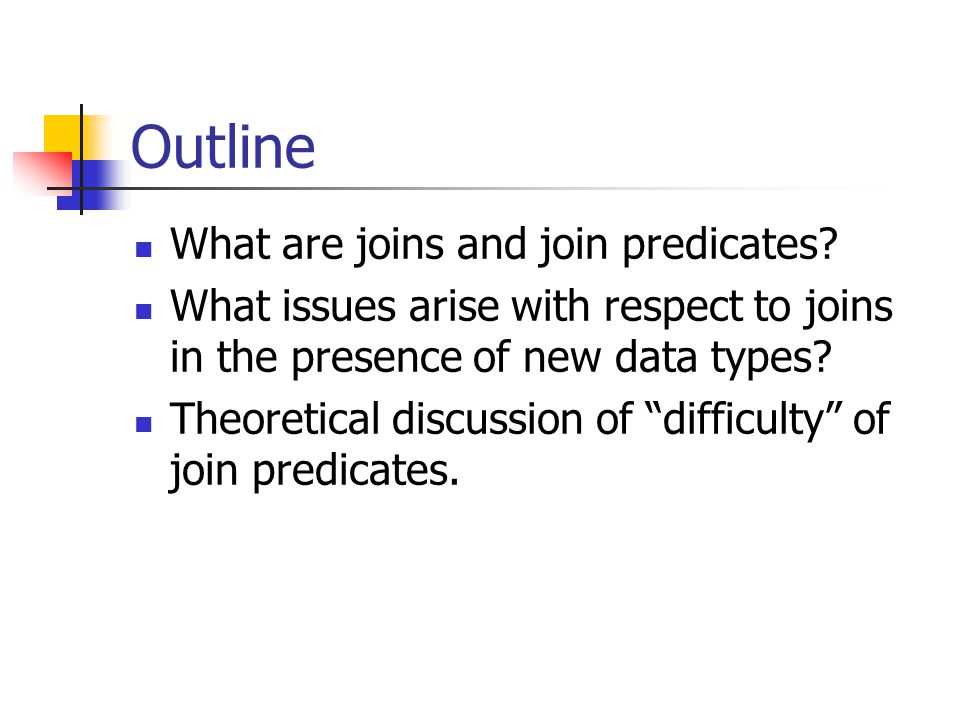 Outline

- What are joins and join predicates?
- What issues arise with respect to joins in the presence of new data types?
- Theoretical discussion of “difficulty” of join predicates.